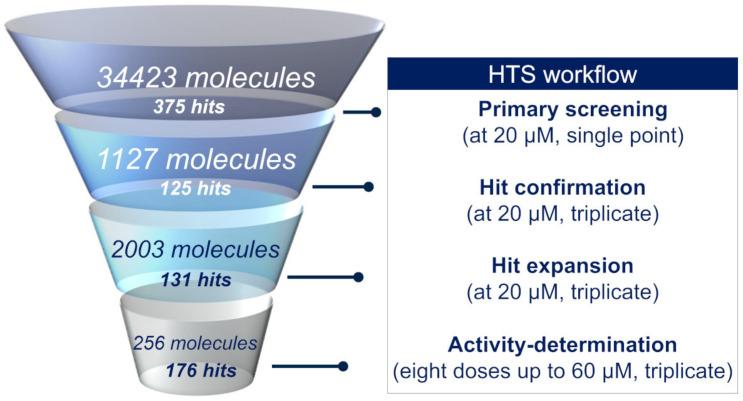 34423 molecules
375 hits

1127 molecules
125 hits

2003 molecules
131 hits

256 molecules
176 hits

HTS workflow

Primary screening
(at 20 μM, single point)

Hit confirmation
(at 20 μM, triplicate)

Hit expansion
(at 20 μM, triplicate)

Activity-determination
(eight doses up to 60 μM, triplicate)